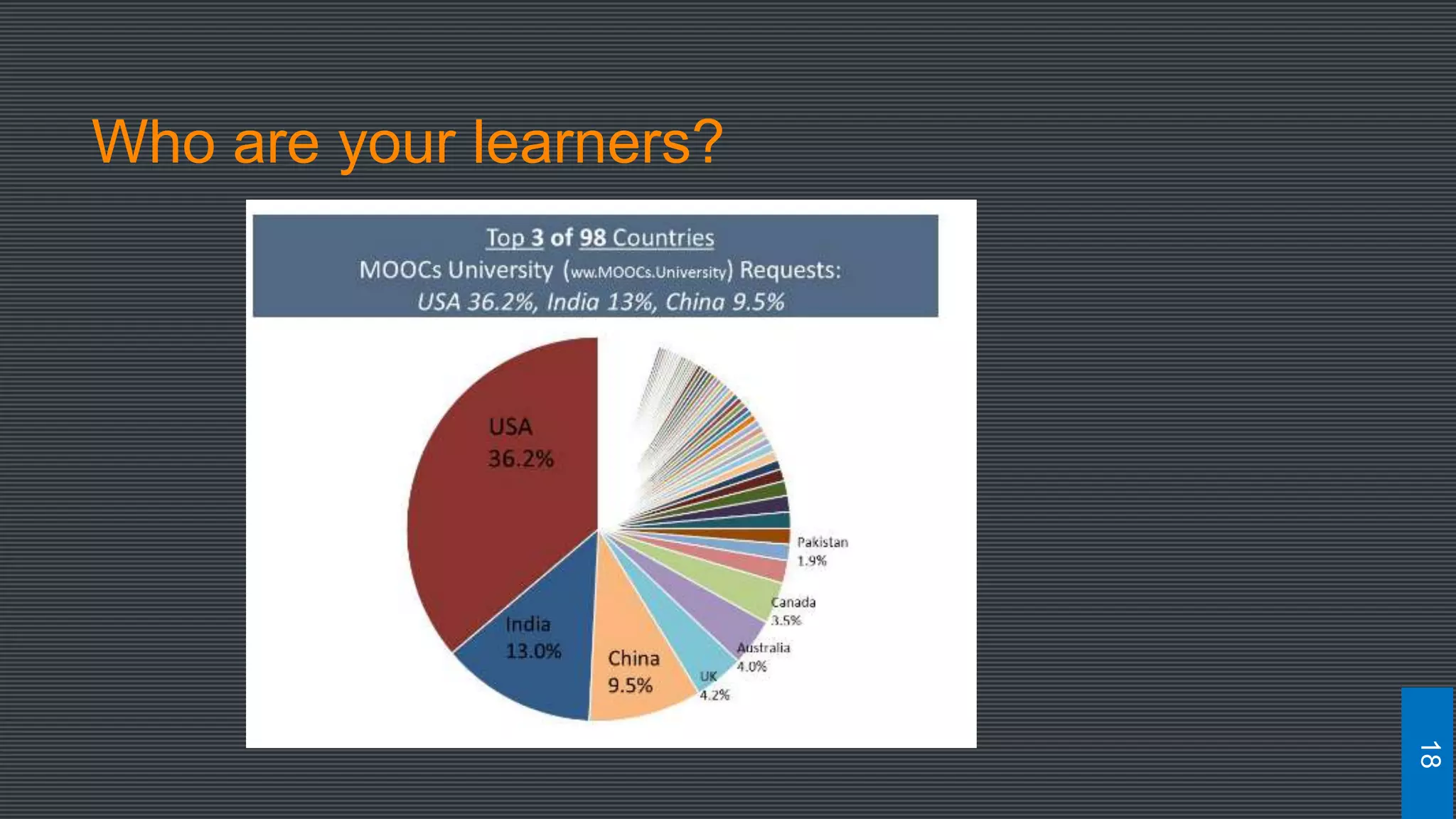 Who are your learners?

Top 3 of 98 Countries
MOOCs University (ww.MOOCs.University) Requests:
USA 36.2%, India 13%, China 9.5%

USA
36.2%

India
13.0%

China
9.5%

UK
4.2%

Australia
4.0%

Canada
3.5%

Pakistan
1.9%

18